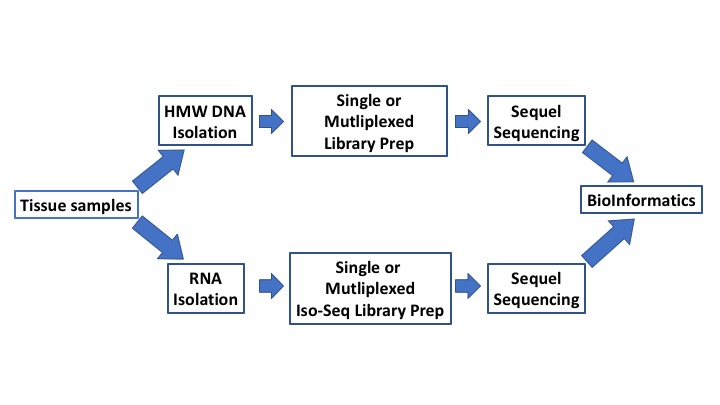 Tissue samples

HMW DNA Isolation

Single or Mutliplexed Library Prep

Sequel Sequencing

RNA Isolation

Single or Mutliplexed Iso-Seq Library Prep

Sequel Sequencing

BioInformatics